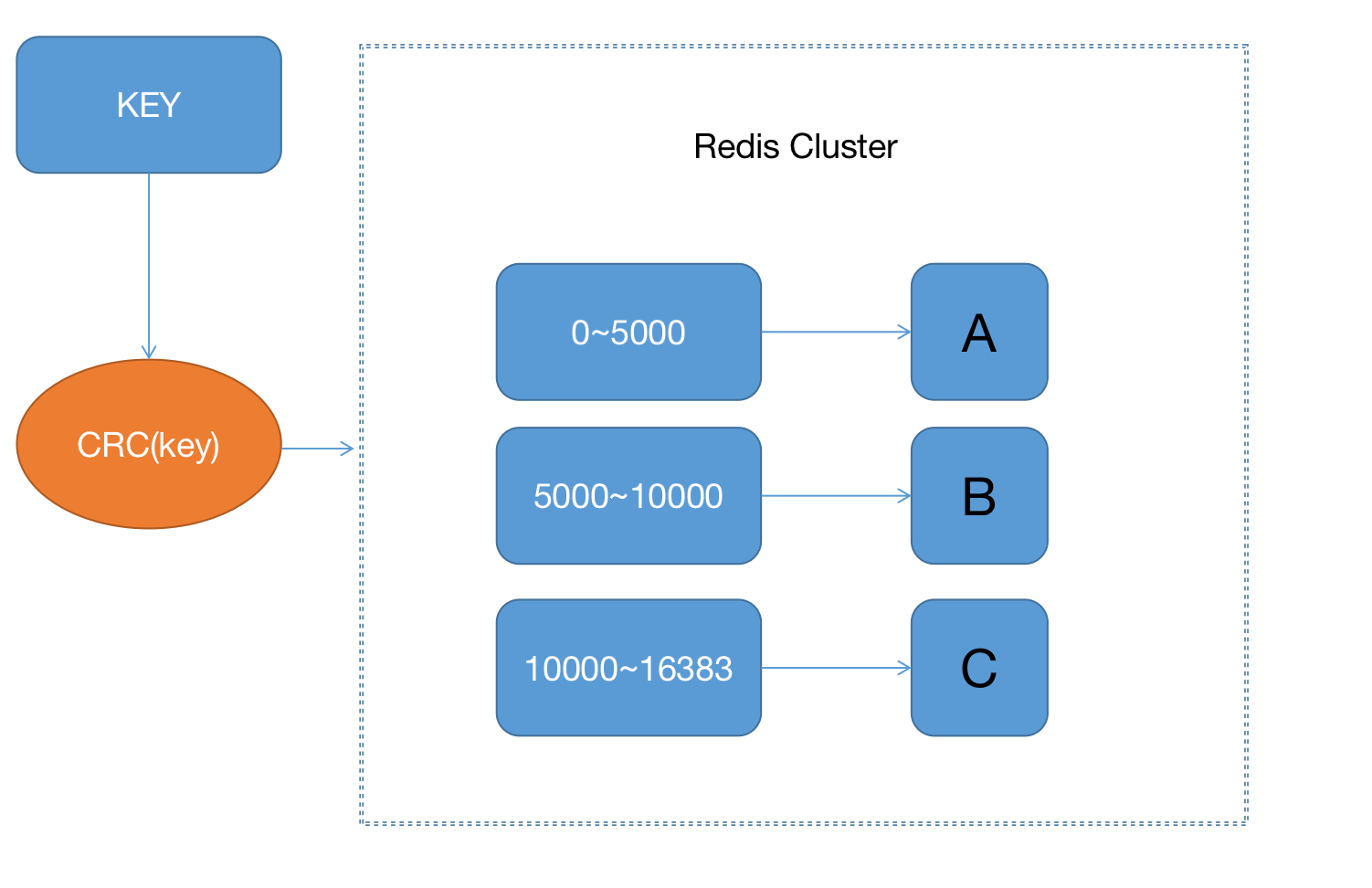 KEY

CRC(key)

Redis Cluster

0~5000

A

5000~10000

B

10000~16383

C